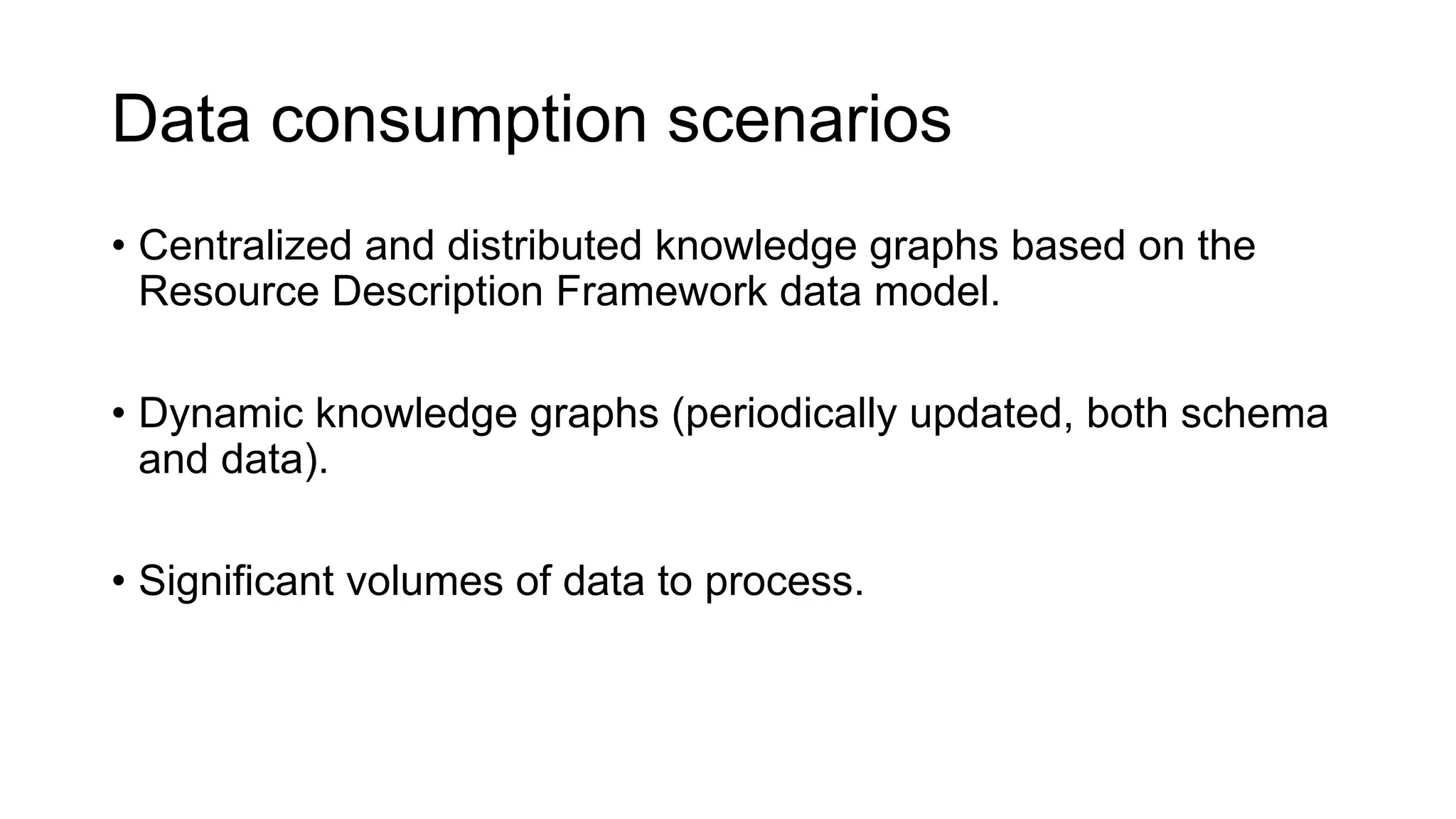 Data consumption scenarios

• Centralized and distributed knowledge graphs based on the Resource Description Framework data model.

• Dynamic knowledge graphs (periodically updated, both schema and data).

• Significant volumes of data to process.